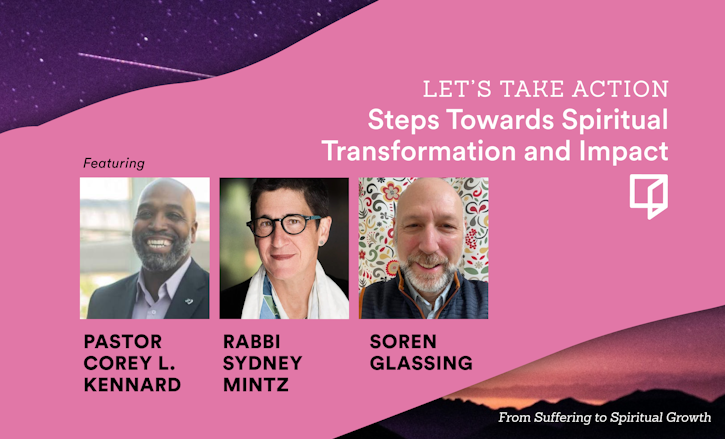 LET'S TAKE ACTION
Steps Towards Spiritual Transformation and Impact

Featuring

PASTOR COREY L. KENNARD

RABBI SYDNEY MINTZ

SOREN GLASSING

From Suffering to Spiritual Growth